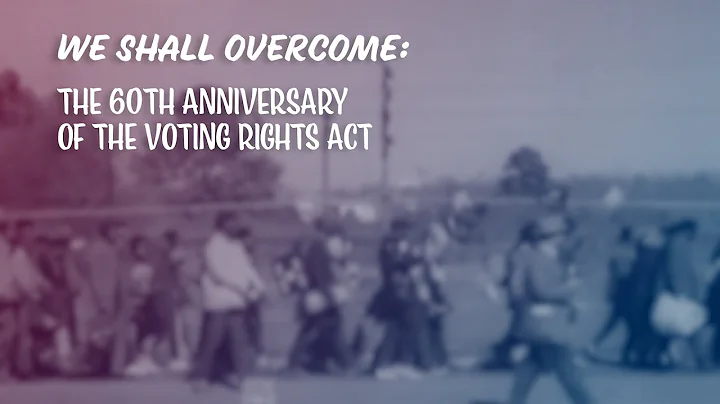 WE SHALL OVERCOME:

THE 60TH ANNIVERSARY OF THE VOTING RIGHTS ACT